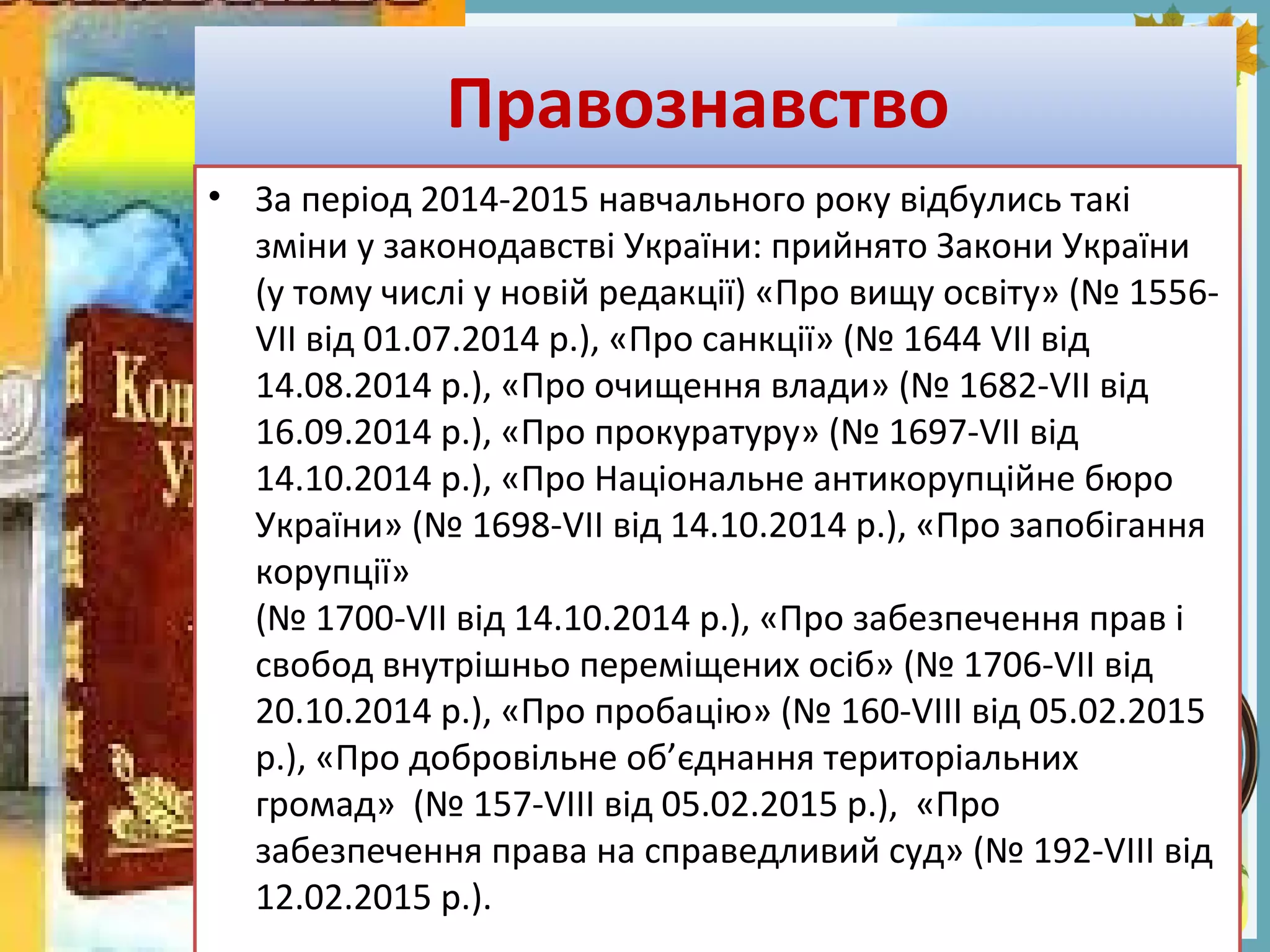 Правознавство

• За період 2014-2015 навчального року відбулись такі зміни у законодавстві України: прийнято Закони України (у тому числі у новій редакції) «Про вищу освіту» (№ 1556-VII від 01.07.2014 р.), «Про санкції» (№ 1644 VII від 14.08.2014 р.), «Про очищення влади» (№ 1682-VII від 16.09.2014 р.), «Про прокуратуру» (№ 1697-VII від 14.10.2014 р.), «Про Національне антикорупційне бюро України» (№ 1698-VII від 14.10.2014 р.), «Про запобігання корупції»
(№ 1700-VII від 14.10.2014 р.), «Про забезпечення прав і свобод внутрішньо переміщених осіб» (№ 1706-VII від 20.10.2014 р.), «Про пробацію» (№ 160-VIII від 05.02.2015 р.), «Про добровільне об’єднання територіальних громад» (№ 157-VIII від 05.02.2015 р.), «Про забезпечення права на справедливий суд» (№ 192-VIII від 12.02.2015 р.).

Кон
У